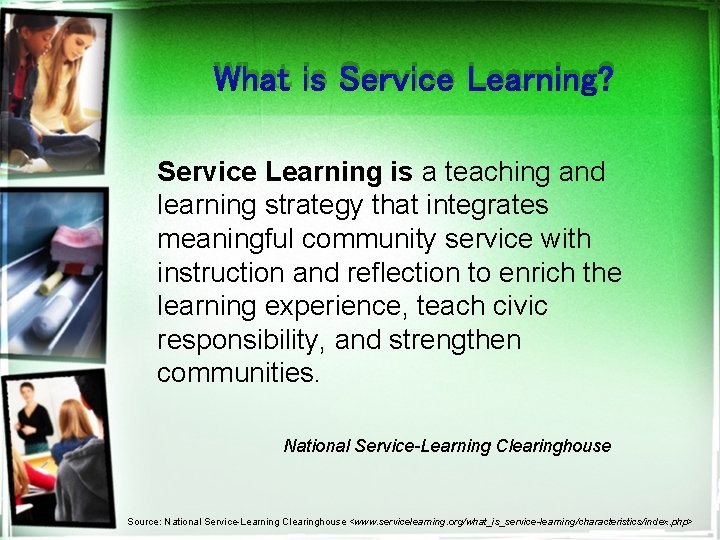 What is Service Learning?

Service Learning is a teaching and learning strategy that integrates meaningful community service with instruction and reflection to enrich the learning experience, teach civic responsibility, and strengthen communities.

National Service-Learning Clearinghouse

Source: National Service-Learning Clearinghouse <www.servicelearning.org/what_is_service-learning/characteristics/index.php>